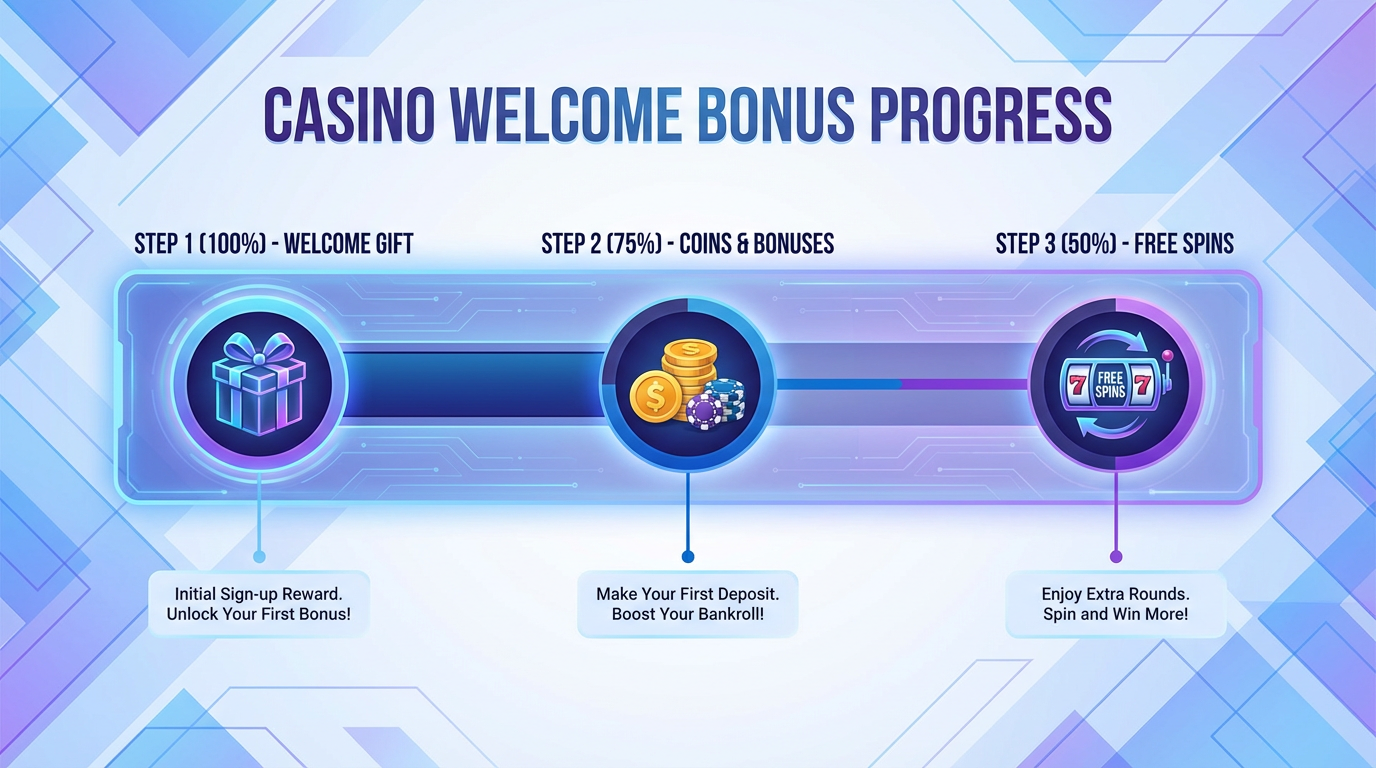 CASINO WELCOME BONUS PROGRESS

STEP 1 (100%) - WELCOME GIFT

STEP 2 (75%) - COINS & BONUSES

STEP 3 (50%) - FREE SPINS

7 FREE SPINS 7

Initial Sign-up Reward. Unlock Your First Bonus!

Make Your First Deposit. Boost Your Bankroll!

Enjoy Extra Rounds. Spin and Win More!